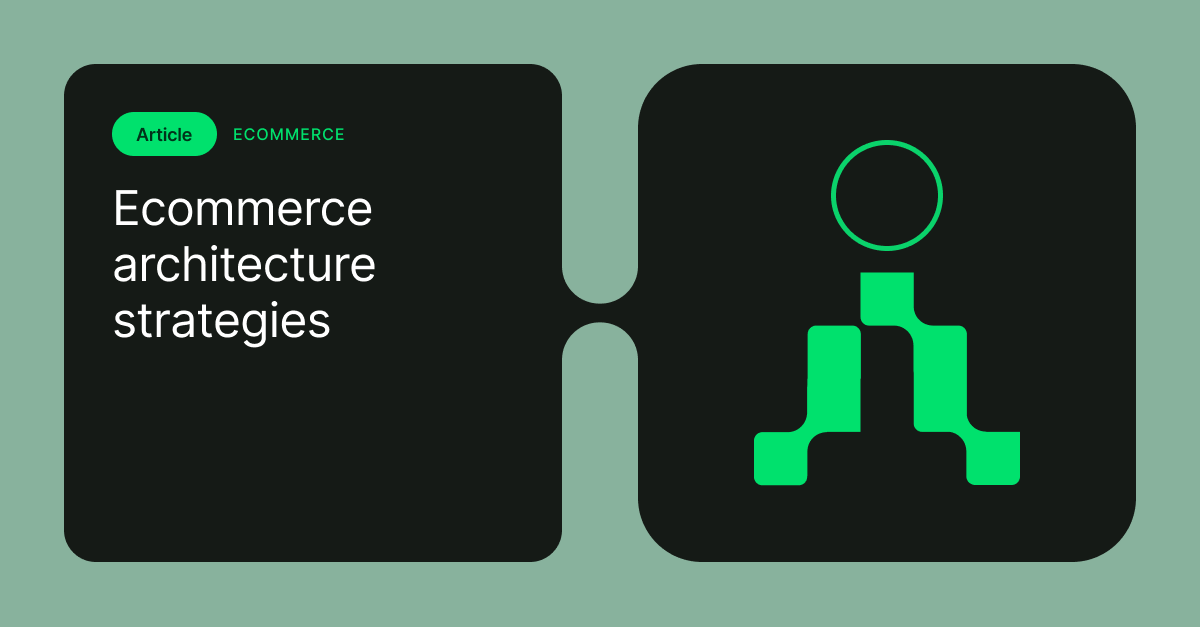 Article ECOMMERCE

Ecommerce architecture strategies